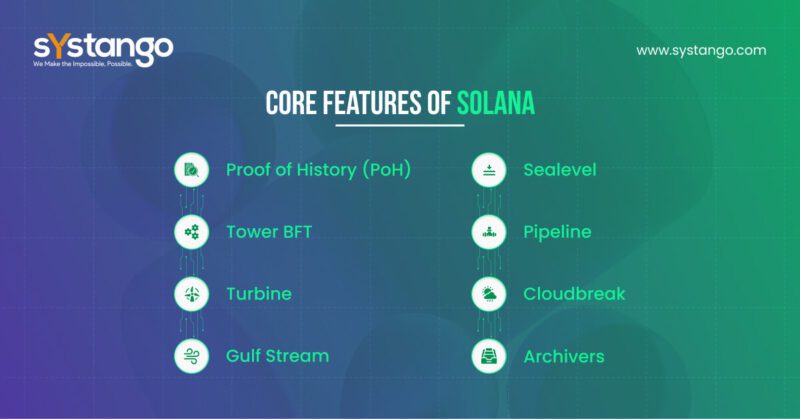 sYstango
We Make the Impossible, Possible.

www.systango.com

CORE FEATURES OF SOLANA

Proof of History (PoH)

Tower BFT

Turbine

Gulf Stream

Sealevel

Pipeline

Cloudbreak

Archivers